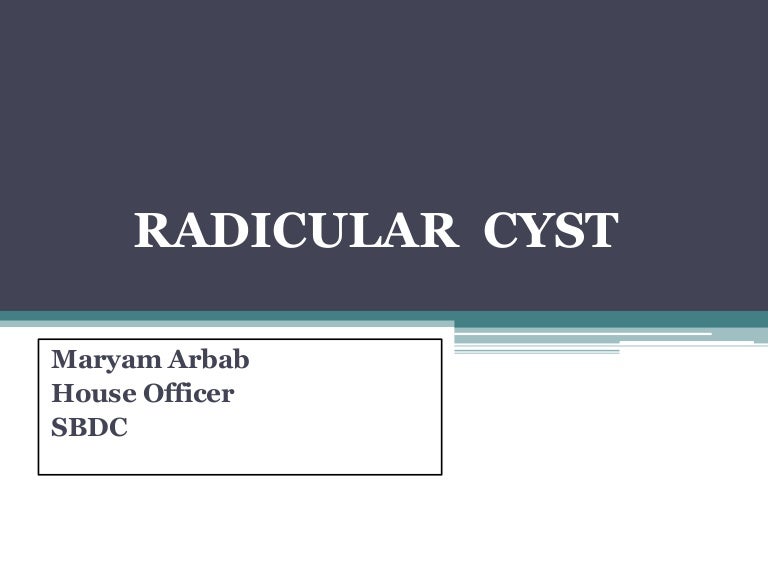 RADICULAR CYST

Maryam Arbab
House Officer
SBDC